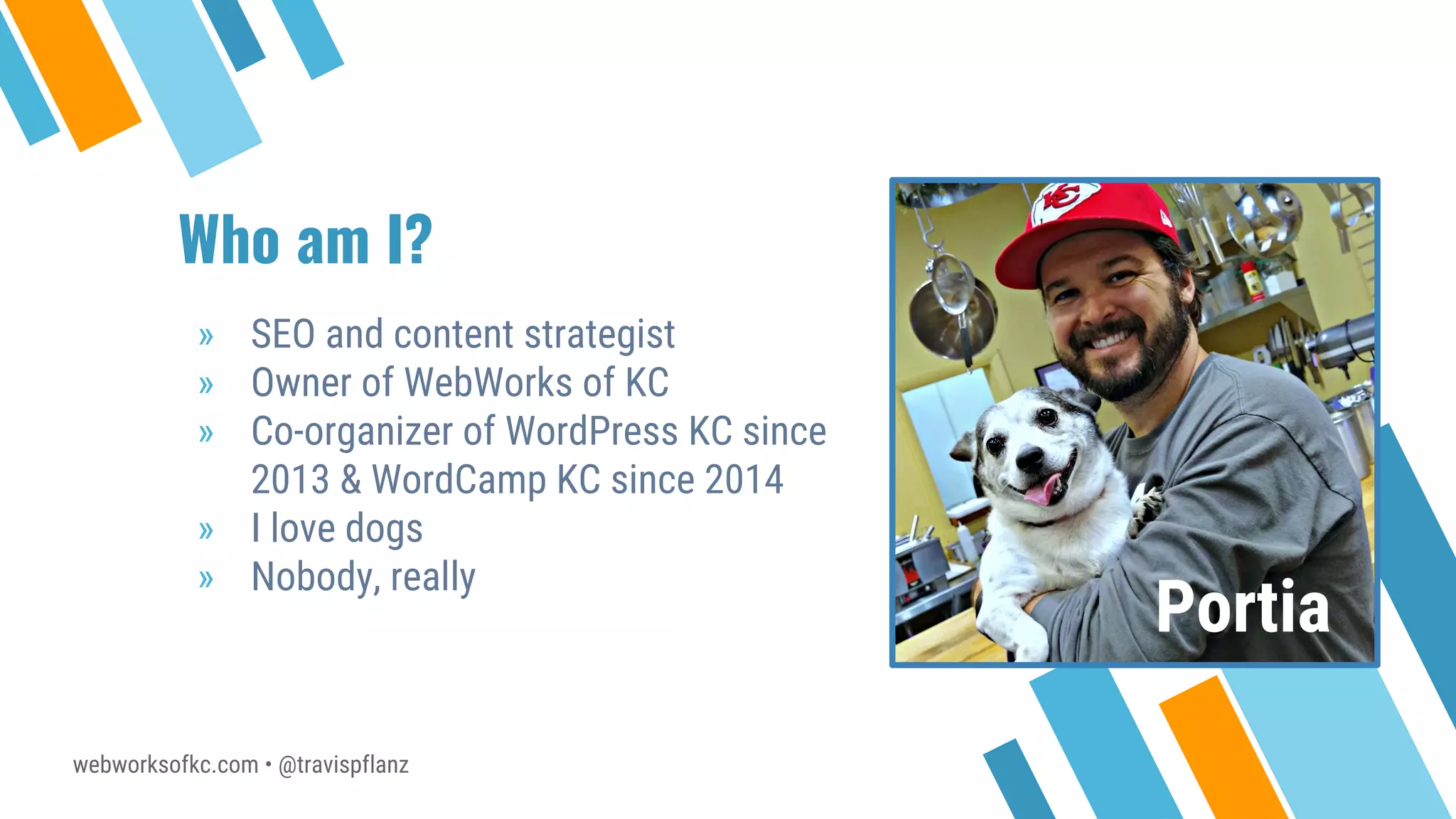 Who am I?

» SEO and content strategist
» Owner of WebWorks of KC
» Co-organizer of WordPress KC since 2013 & WordCamp KC since 2014
» I love dogs
» Nobody, really

KC

Portia

webworksofkc.com • @travispflanz